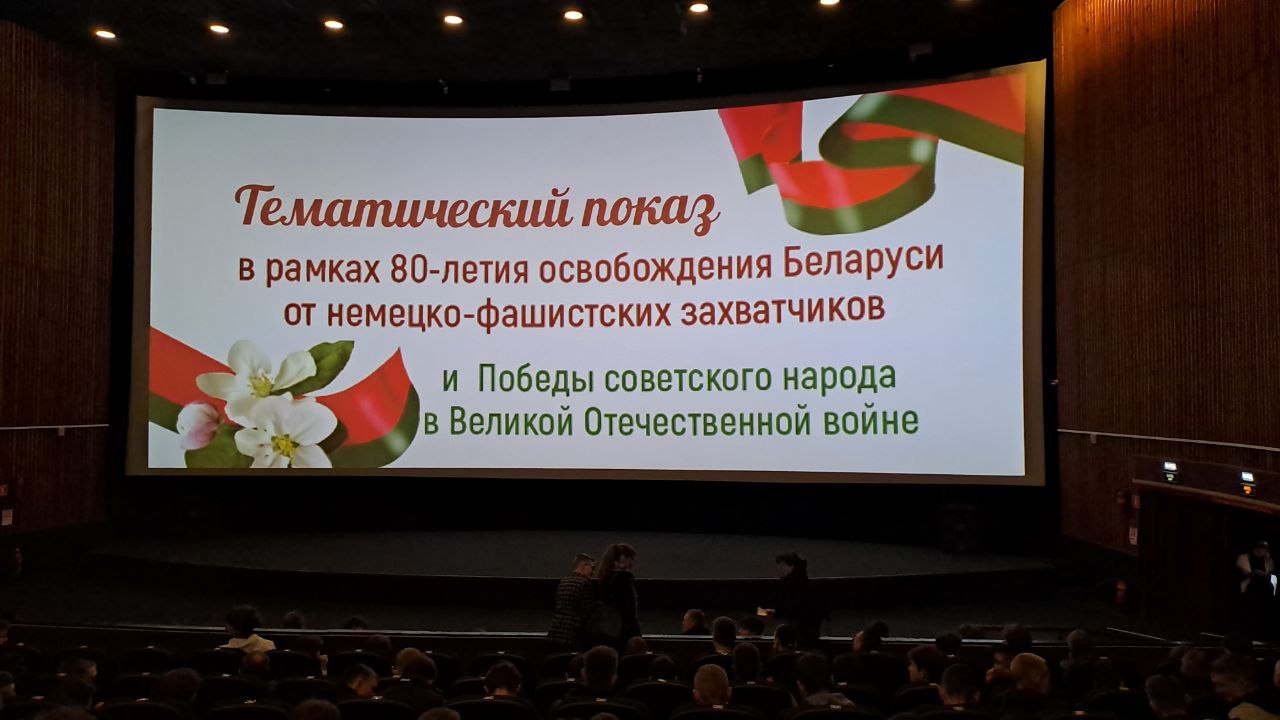 Тематический показ
в рамках 80-летия освобождения Беларуси от немецко-фашистских захватчиков

и Победы советского народа в Великой Отечественной войне